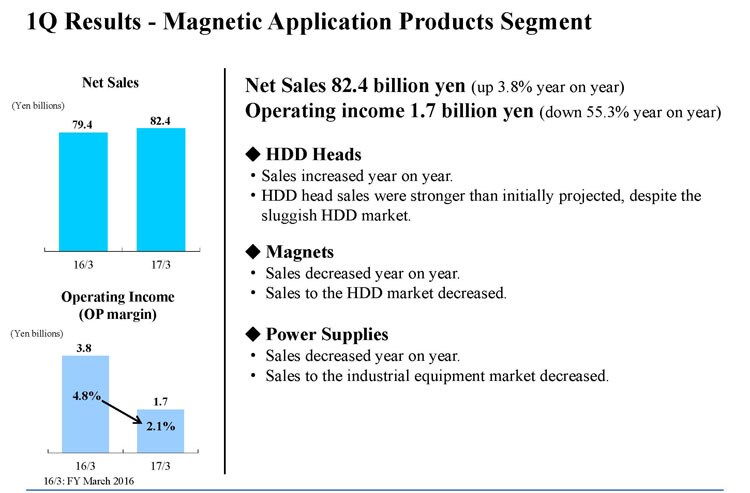 1Q Results - Magnetic Application Products Segment

Net Sales

(Yen billions)

79.4

82.4

16/3

17/3

Operating Income (OP margin)

(Yen billions)

3.8

4.8%

1.7

2.1%

16/3

17/3

16/3: FY March 2016

Net Sales 82.4 billion yen (up 3.8% year on year)
Operating income 1.7 billion yen (down 55.3% year on year)

◆ HDD Heads
• Sales increased year on year.
• HDD head sales were stronger than initially projected, despite the sluggish HDD market.

◆ Magnets
• Sales decreased year on year.
• Sales to the HDD market decreased.

◆ Power Supplies
• Sales decreased year on year.
• Sales to the industrial equipment market decreased.